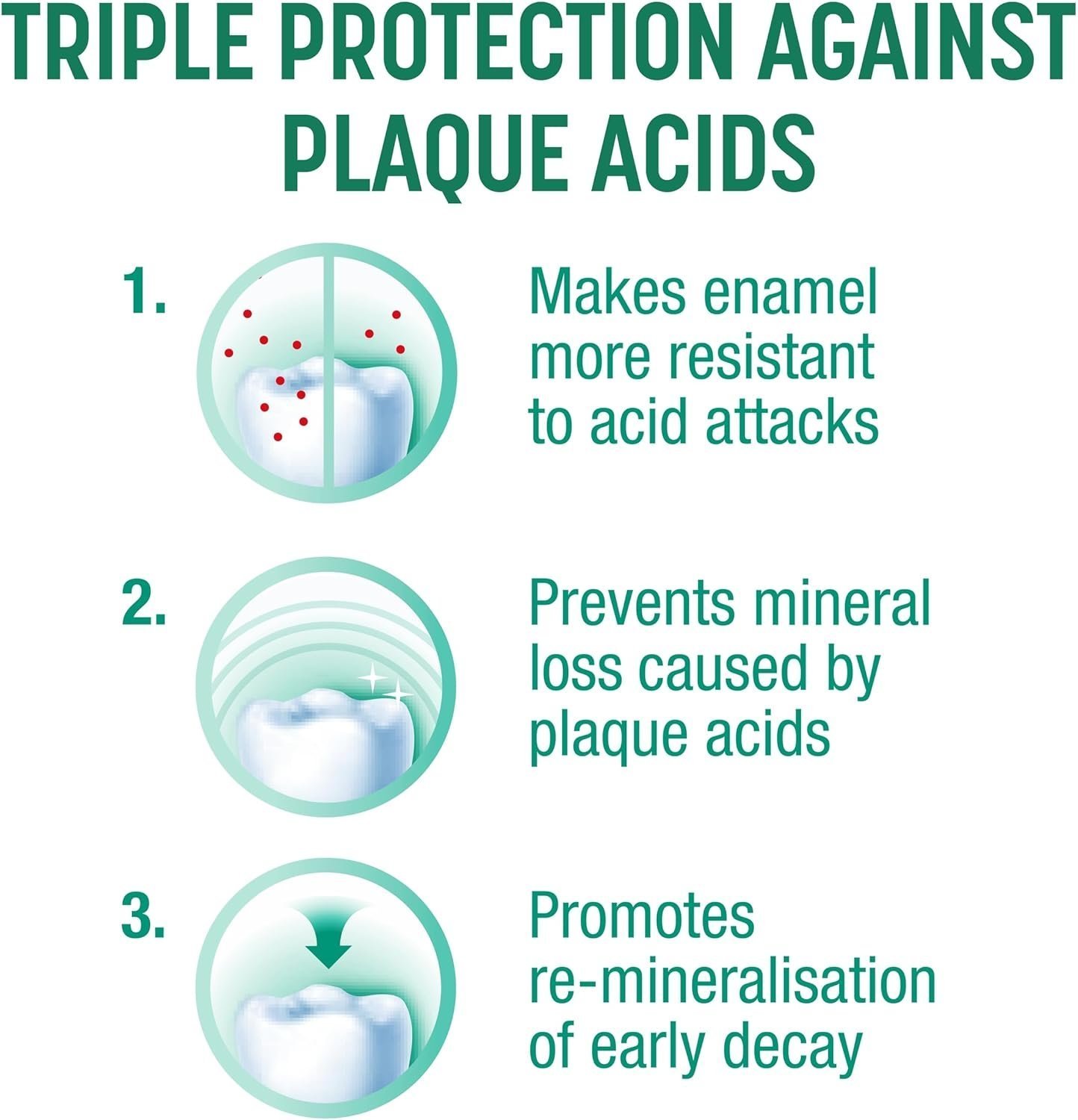 TRIPLE PROTECTION AGAINST PLAQUE ACIDS

1. Makes enamel more resistant to acid attacks

2. Prevents mineral loss caused by plaque acids

3. Promotes re-mineralisation of early decay